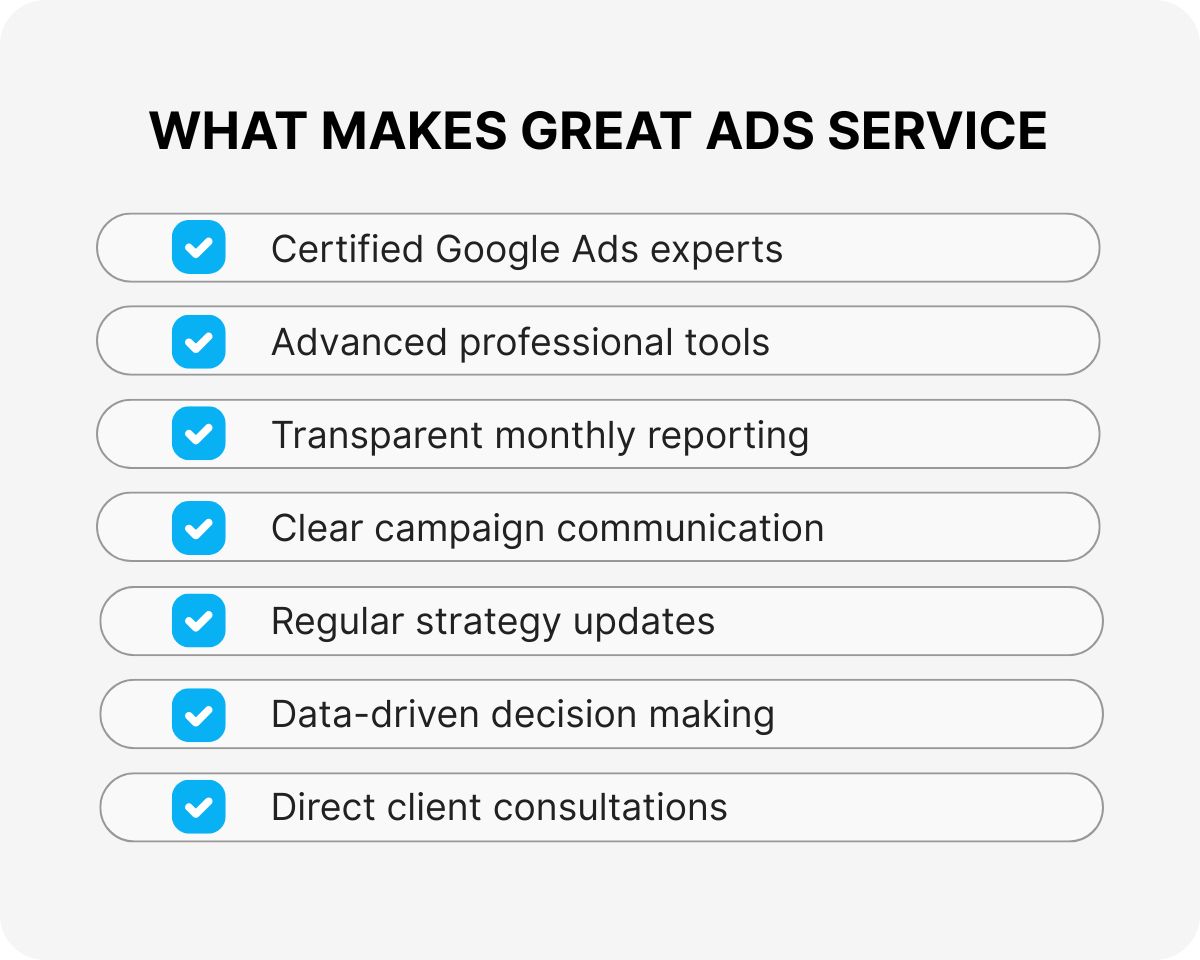 WHAT MAKES GREAT ADS SERVICE

Certified Google Ads experts

Advanced professional tools

Transparent monthly reporting

Clear campaign communication

Regular strategy updates

Data-driven decision making

Direct client consultations